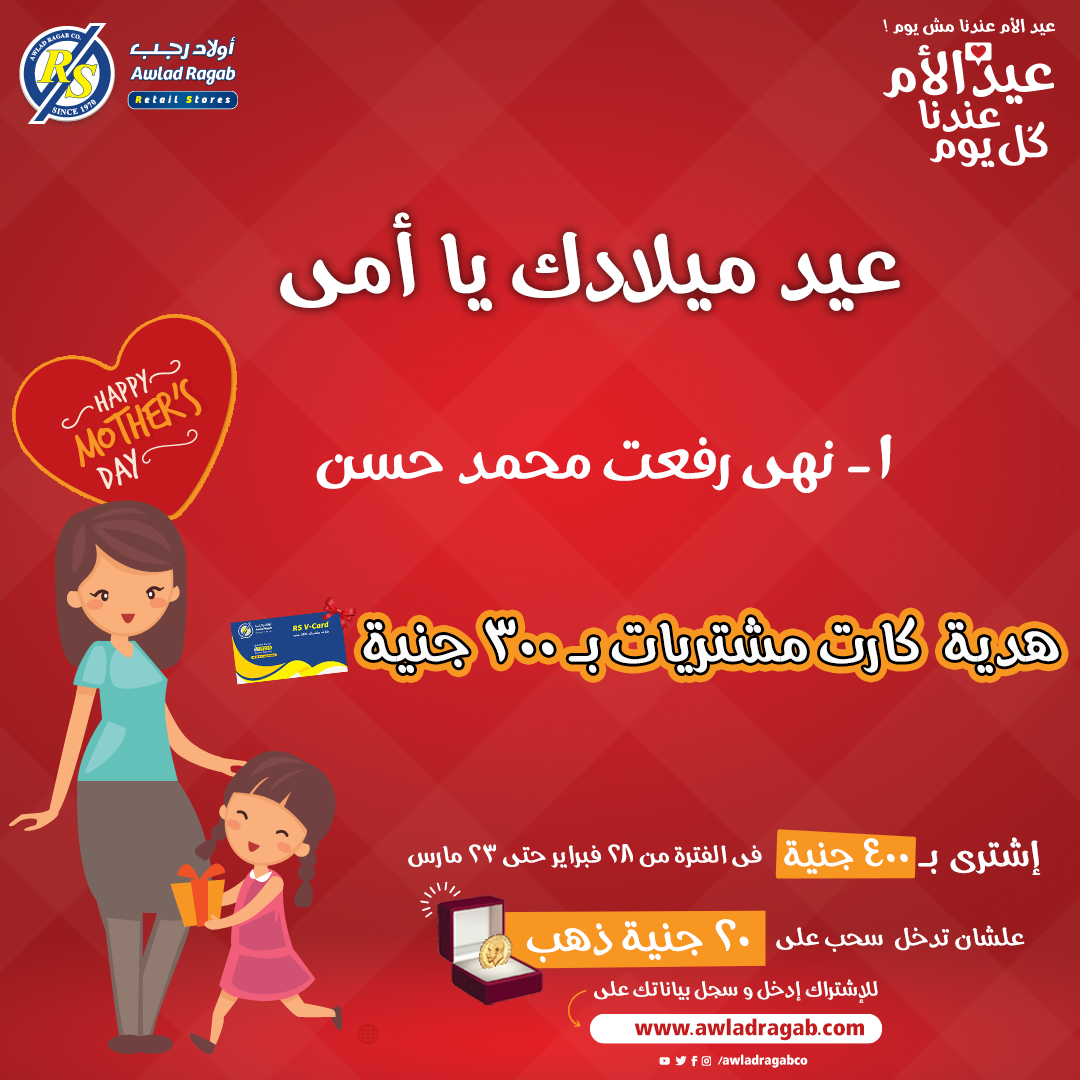 AWLAD RAGAB CO.
RS
SINCE 1970
أولاد رجب
Awlad Ragab
Retail Stores

عيد الأم عندنا مش يوم !
عيد الأم
عندنا
كل يوم

عيد ميلادك يا أمى

HAPPY MOTHER'S DAY

١- نهى رفعت محمد حسن

RS V-Card

هدية كارت مشتريات بـ ٣٠٠ جنية

إشترى بـ ٤٠٠ جنية فى الفترة من ٢١ فبراير حتى ٢٣ مارس

علشان تدخل سحب على ٢٠ جنية ذهب

للإشتراك إدخل و سجل بياناتك على

www.awladragab.com

/awladragabco